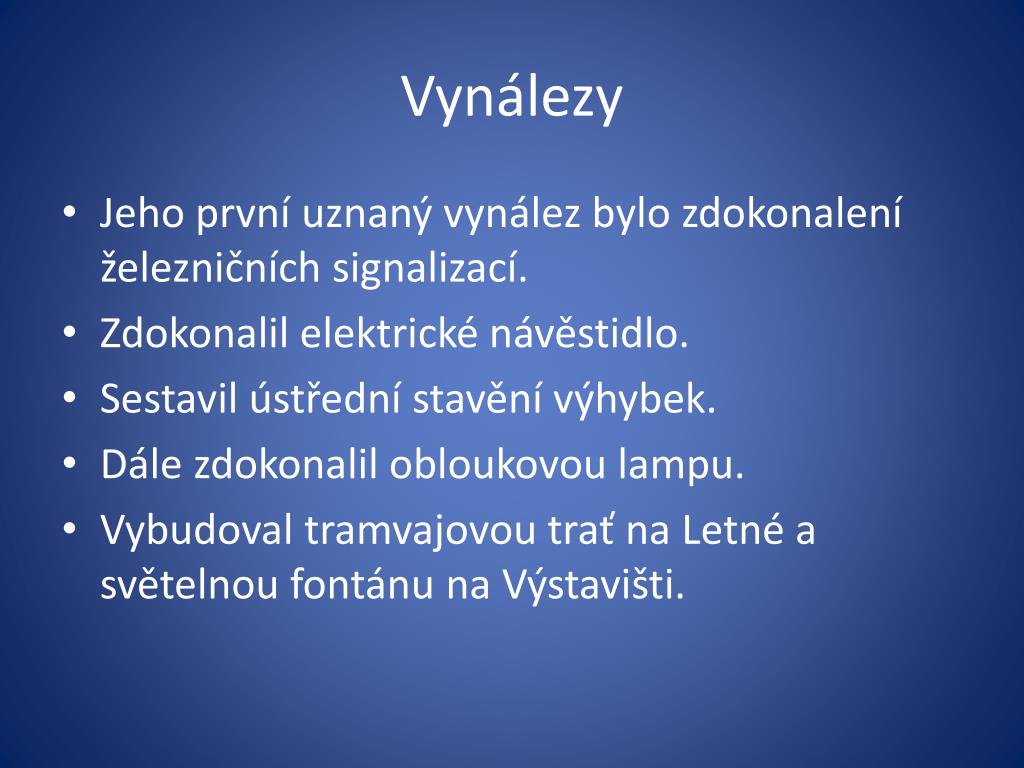 Vynálezy

• Jeho první uznaný vynález bylo zdokonalení železničních signalizací.
• Zdokonalil elektrické návěstidlo.
• Sestavil ústřední stavění výhybek.
• Dále zdokonalil obloukovou lampu.
• Vybudoval tramvajovou trať na Letné a světelnou fontánu na Výstavišti.